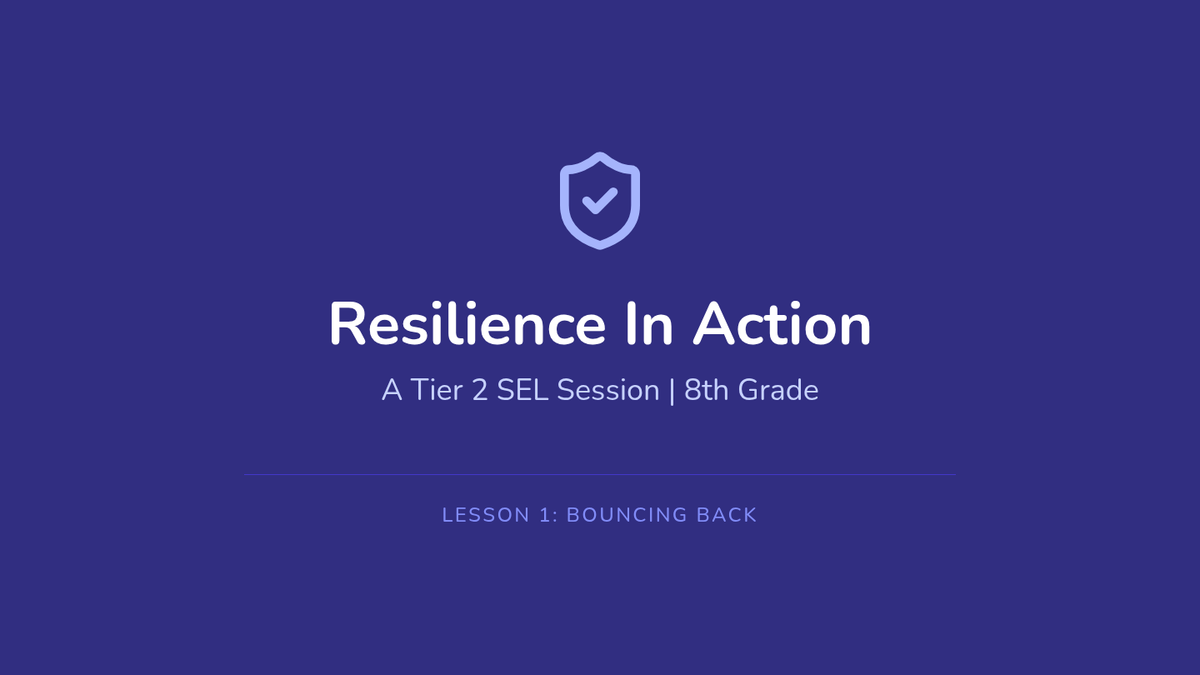 Resilience In Action

A Tier 2 SEL Session | 8th Grade

LESSON 1: BOUNCING BACK